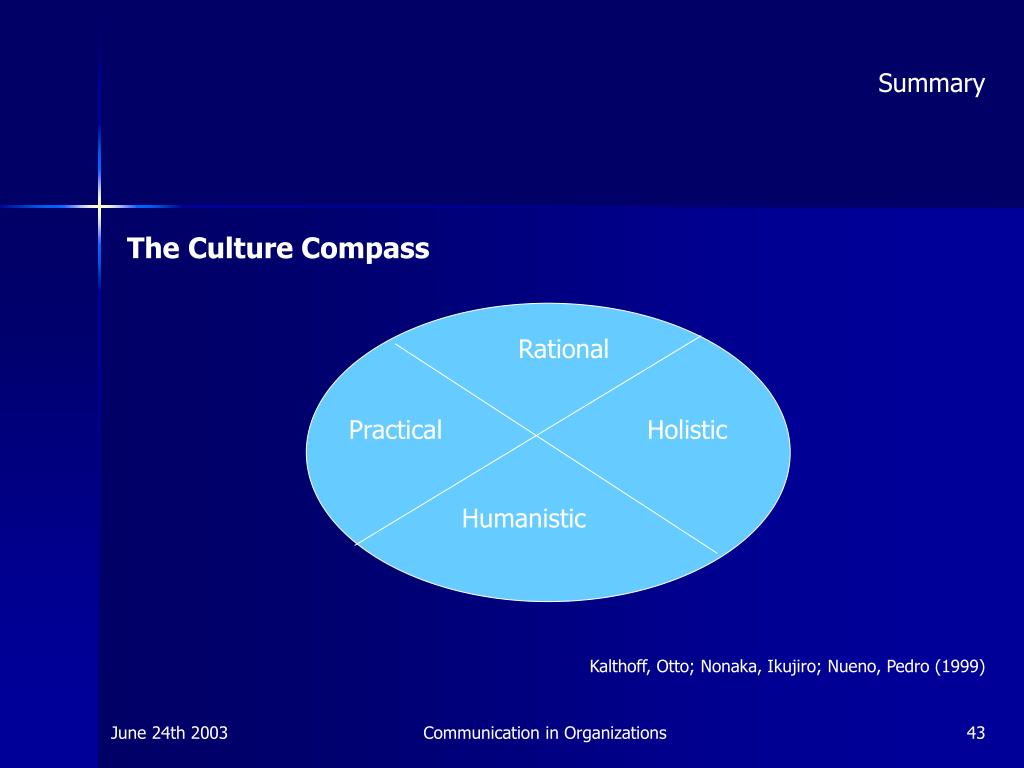 Summary

The Culture Compass

Rational

Practical

Holistic

Humanistic

Kalthoff, Otto; Nonaka, Ikujiro; Nueno, Pedro (1999)

June 24th 2003

Communication in Organizations

43